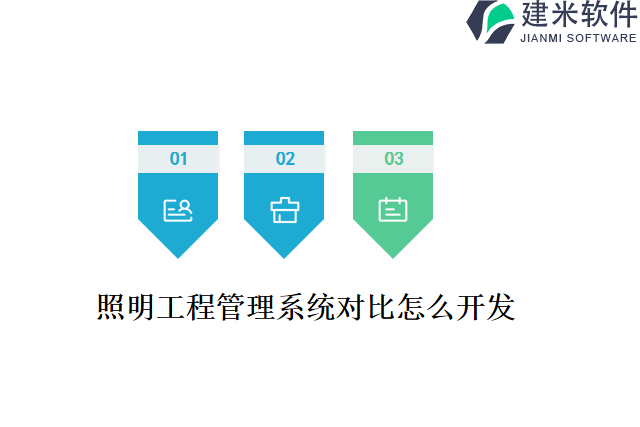 建米软件
JIANMI SOFTWARE

01

02

03

照明工程管理系统对比怎么开发